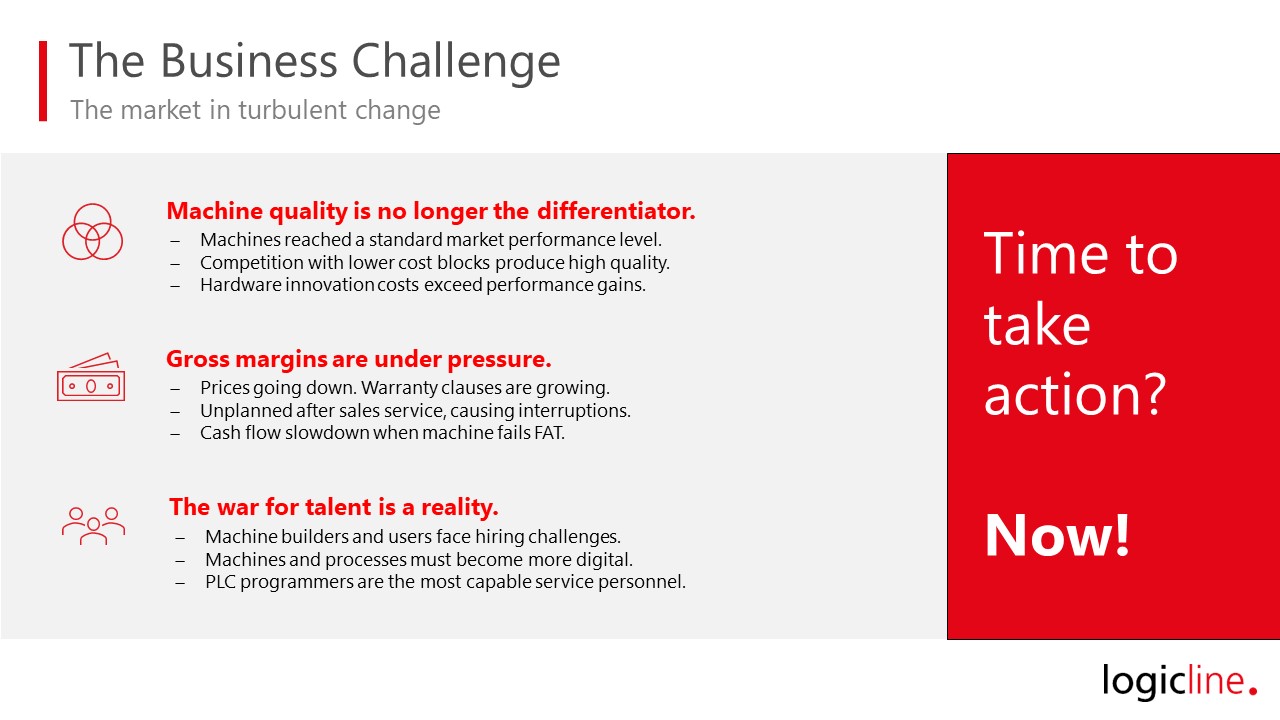 The Business Challenge
The market in turbulent change

Machine quality is no longer the differentiator.
– Machines reached a standard market performance level.
– Competition with lower cost blocks produce high quality.
– Hardware innovation costs exceed performance gains.

Gross margins are under pressure.
– Prices going down. Warranty clauses are growing.
– Unplanned after sales service, causing interruptions.
– Cash flow slowdown when machine fails FAT.

The war for talent is a reality.
– Machine builders and users face hiring challenges.
– Machines and processes must become more digital.
– PLC programmers are the most capable service personnel.

Time to take action?

Now!

logicline.